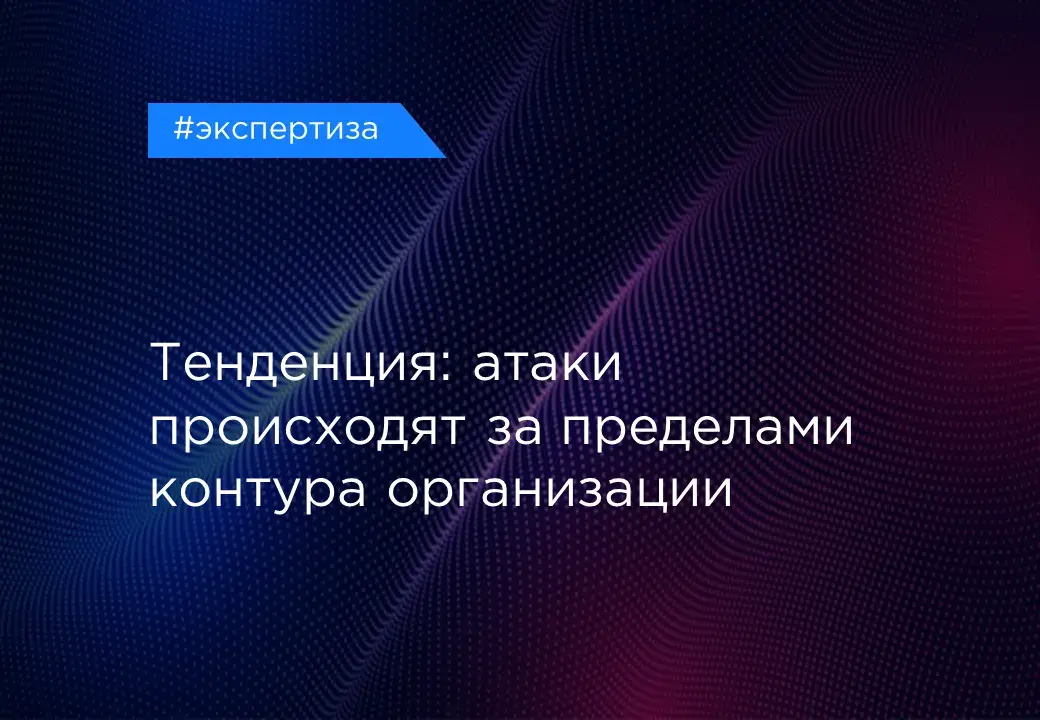 #экспертиза

Тенденция: атаки происходят за пределами контура организации